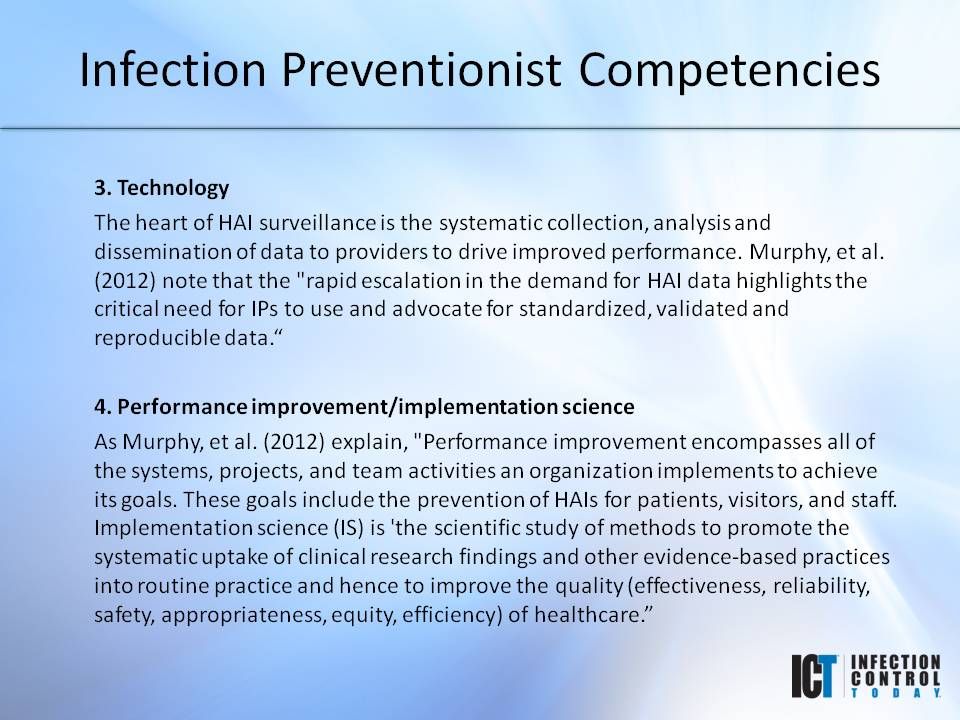 Infection Preventionist Competencies

3. Technology

The heart of HAI surveillance is the systematic collection, analysis and dissemination of data to providers to drive improved performance. Murphy, et al. (2012) note that the "rapid escalation in the demand for HAI data highlights the critical need for IPs to use and advocate for standardized, validated and reproducible data.“

4. Performance improvement/implementation science

As Murphy, et al. (2012) explain, "Performance improvement encompasses all of the systems, projects, and team activities an organization implements to achieve its goals. These goals include the prevention of HAIs for patients, visitors, and staff. Implementation science (IS) is 'the scientific study of methods to promote the systematic uptake of clinical research findings and other evidence-based practices into routine practice and hence to improve the quality (effectiveness, reliability, safety, appropriateness, equity, efficiency) of healthcare.”

ICT INFECTION CONTROL TODAY